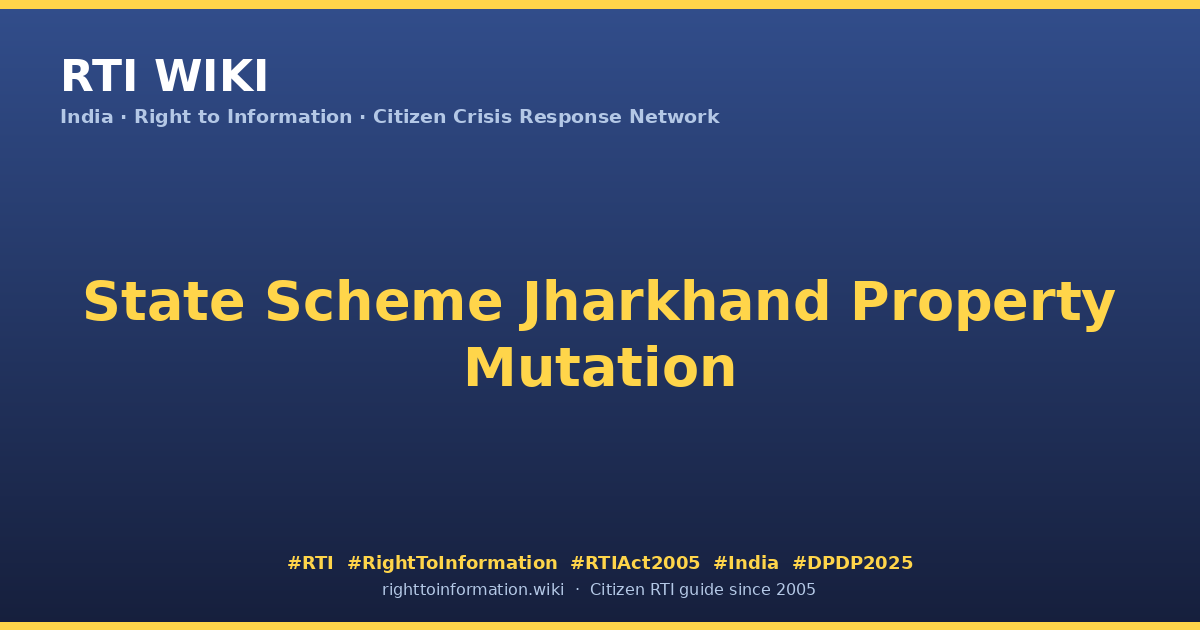 RTI WIKI

India · Right to Information · Citizen Crisis Response Network

State Scheme Jharkhand Property Mutation

#RTI #RightToInformation #RTIAct2005 #India #DPDP2025

righttoinformation.wiki · Citizen RTI guide since 2005